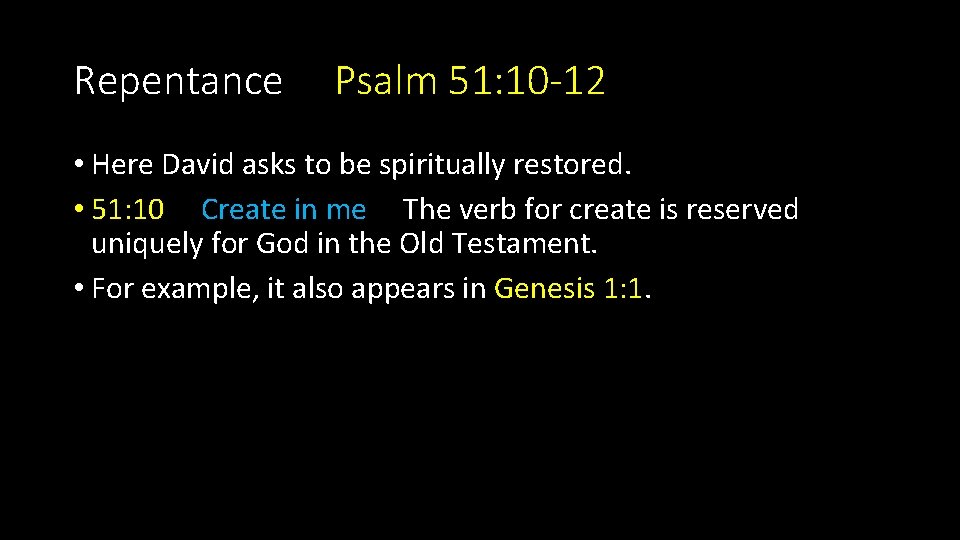 Repentance Psalm 51:10-12

• Here David asks to be spiritually restored.

• 51:10 Create in me The verb for create is reserved uniquely for God in the Old Testament.

• For example, it also appears in Genesis 1:1.